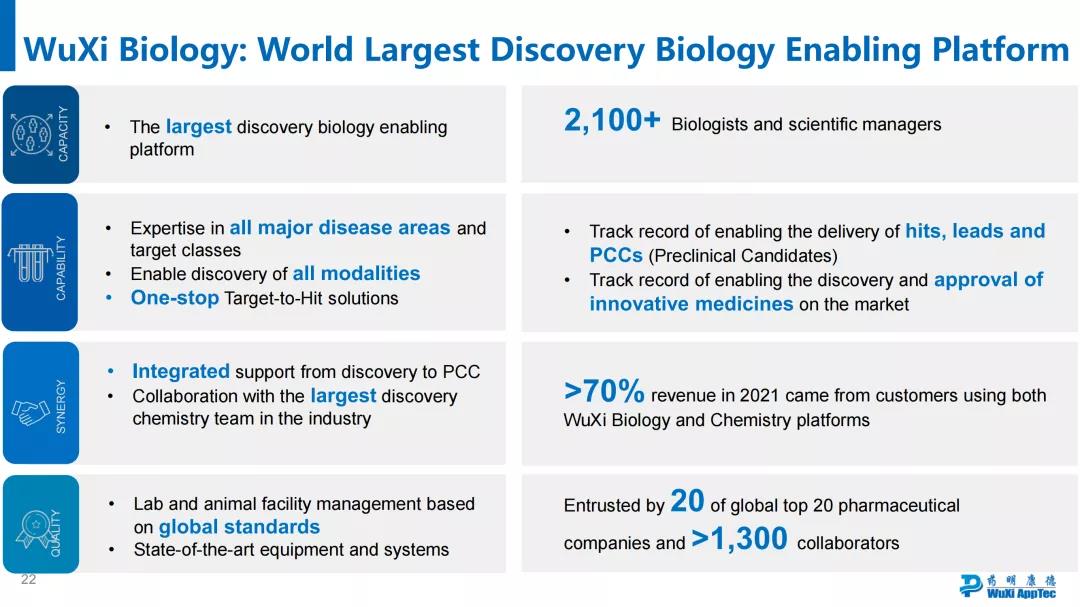 WuXi Biology: World Largest Discovery Biology Enabling Platform

CAPACITY

• The largest discovery biology enabling platform

2,100+ Biologists and scientific managers

CAPABILITY

• Expertise in all major disease areas and target classes
• Enable discovery of all modalities
• One-stop Target-to-Hit solutions

• Track record of enabling the delivery of hits, leads and PCCs (Preclinical Candidates)
• Track record of enabling the discovery and approval of innovative medicines on the market

SYNERGY

• Integrated support from discovery to PCC
• Collaboration with the largest discovery chemistry team in the industry

>70% revenue in 2021 came from customers using both WuXi Biology and Chemistry platforms

QUALITY

• Lab and animal facility management based on global standards
• State-of-the-art equipment and systems

Entrusted by 20 of global top 20 pharmaceutical companies and >1,300 collaborators

22

药明康德 WuXi AppTec